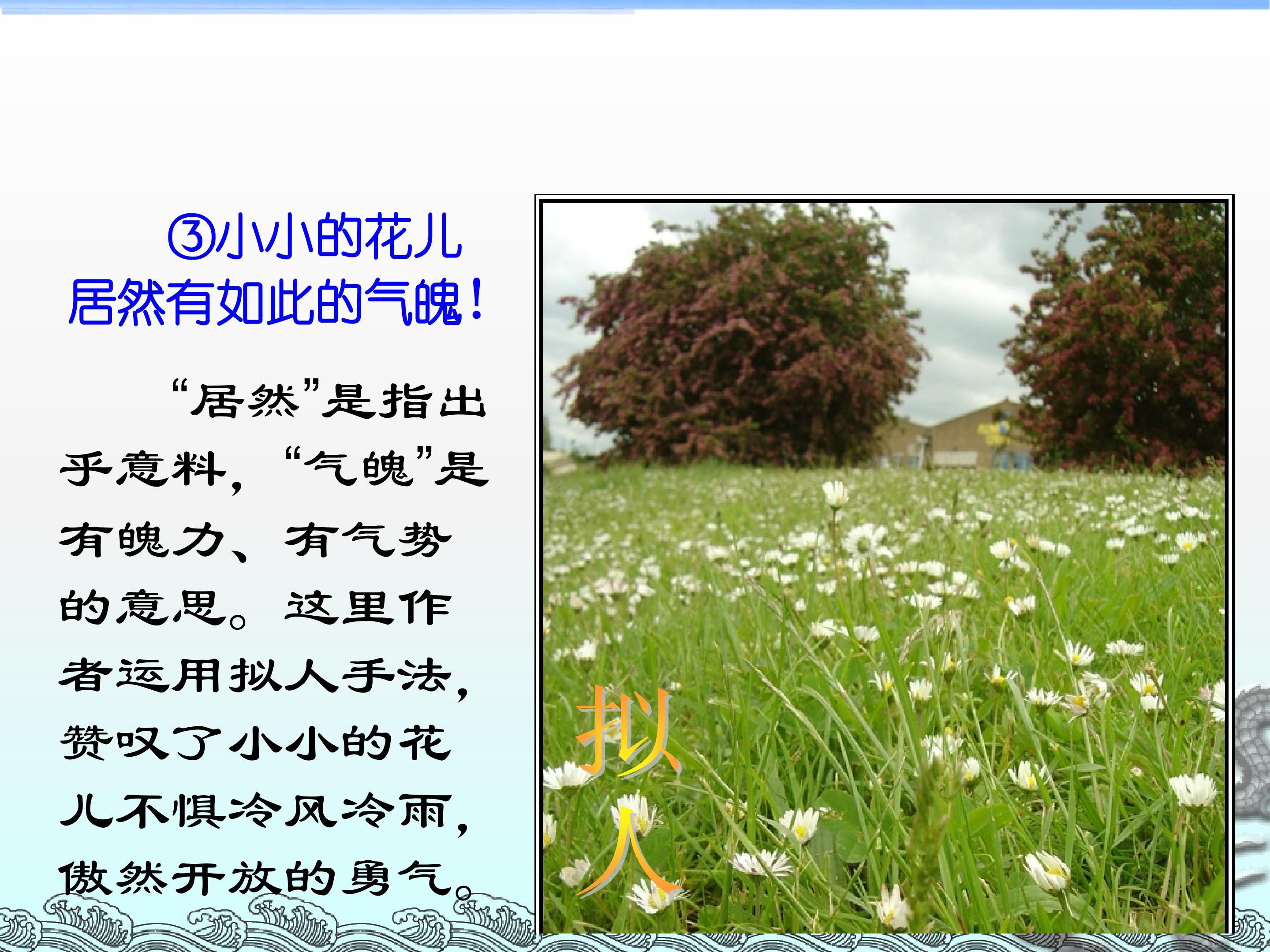 ③小小的花儿居然有如此的气魄！

“居然”是指出乎意料，“气魄”是有魄力、有气势的意思。这里作者运用拟人手法，赞叹了小小的花儿不惧冷风冷雨，傲然开放的勇气。

拟人